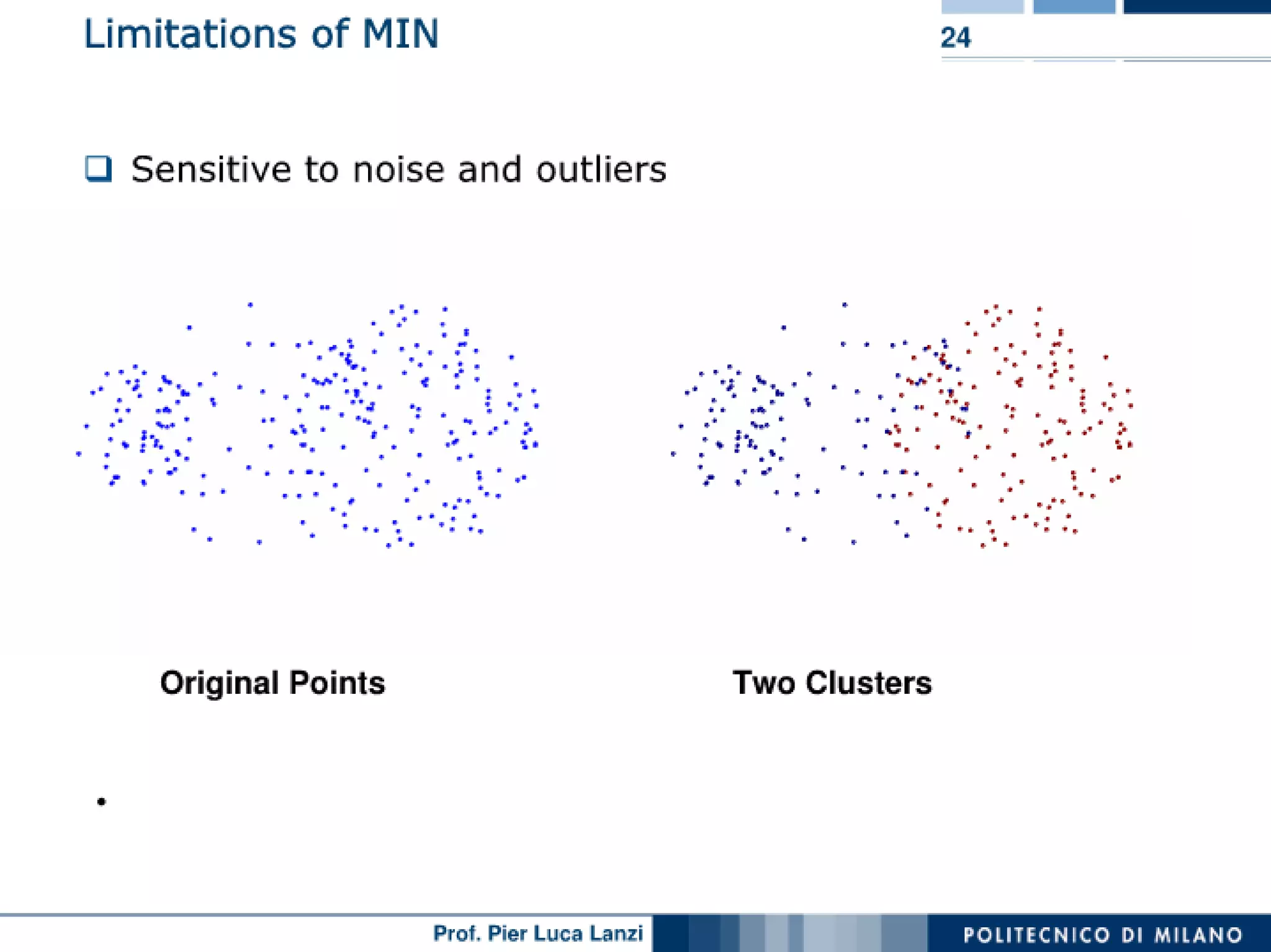 Limitations of MIN

24

❑ Sensitive to noise and outliers

Original Points

Two Clusters

•

Prof. Pier Luca Lanzi

POLITECNICO DI MILANO